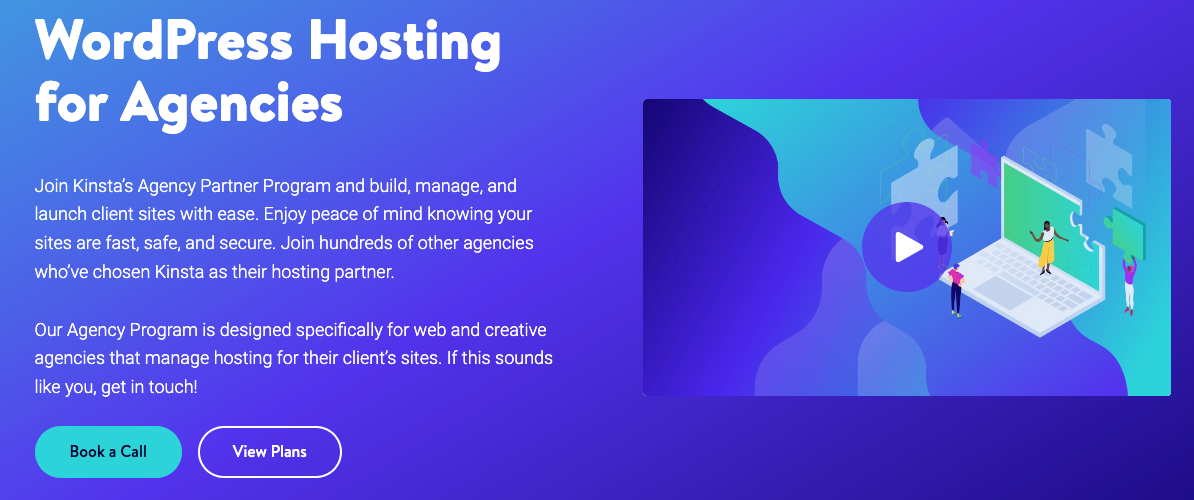 WordPress Hosting for Agencies

Join Kinsta's Agency Partner Program and build, manage, and launch client sites with ease. Enjoy peace of mind knowing your sites are fast, safe, and secure. Join hundreds of other agencies who've chosen Kinsta as their hosting partner.

Our Agency Program is designed specifically for web and creative agencies that manage hosting for their client's sites. If this sounds like you, get in touch!

Book a Call

View Plans